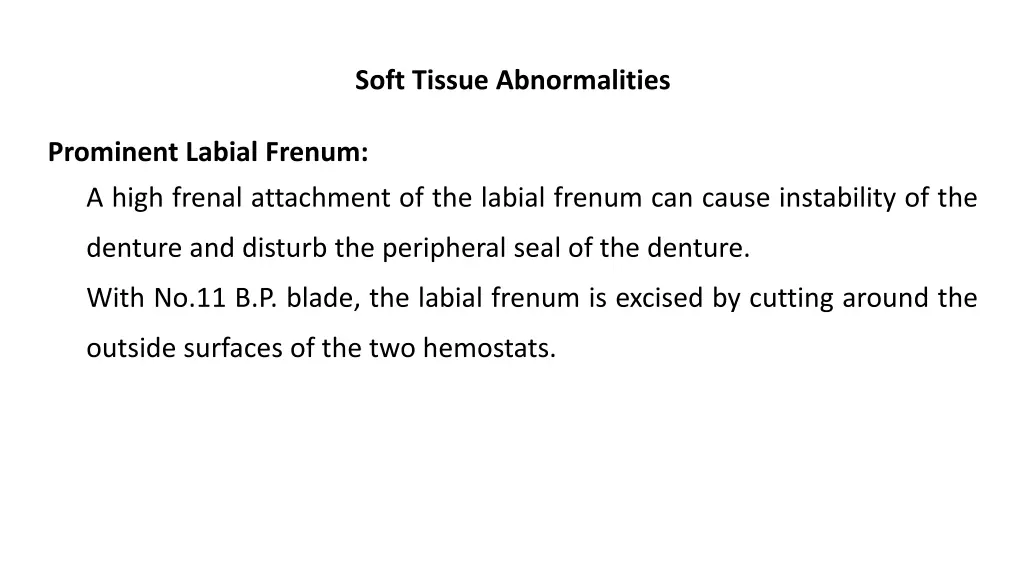 Soft Tissue Abnormalities

Prominent Labial Frenum:

A high frenal attachment of the labial frenum can cause instability of the denture and disturb the peripheral seal of the denture.

With No.11 B.P. blade, the labial frenum is excised by cutting around the outside surfaces of the two hemostats.